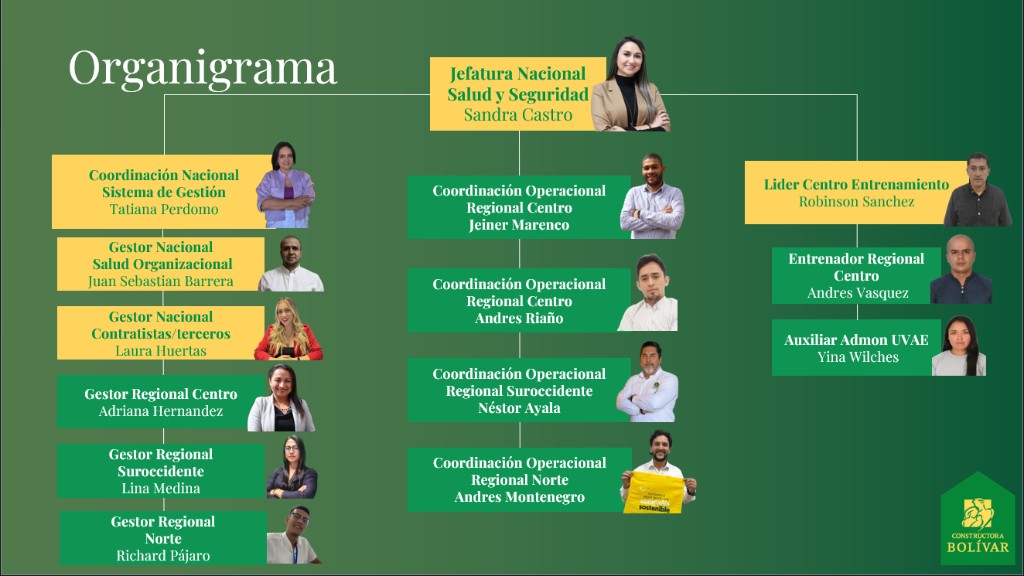 Organigrama

Jefatura Nacional Salud y Seguridad
Sandra Castro

Coordinación Nacional Sistema de Gestión
Tatiana Perdomo

Gestor Nacional Salud Organizacional
Juan Sebastian Barrera

Gestor Nacional Contratistas/terceros
Laura Huertas

Gestor Regional Centro
Adriana Hernandez

Gestor Regional Suroccidente
Lina Medina

Gestor Regional Norte
Richard Pájaro

Coordinación Operacional Regional Centro
Jeiner Marenco

Coordinación Operacional Regional Centro
Andres Riaño

Coordinación Operacional Regional Suroccidente
Néstor Ayala

Coordinación Operacional Regional Norte
Andres Montenegro

sostenible

Lider Centro Entrenamiento
Robinson Sanchez

Entrenador Regional Centro
Andres Vasquez

Auxiliar Admon UVAE
Yina Wilches

CONSTRUCTORA BOLÍVAR